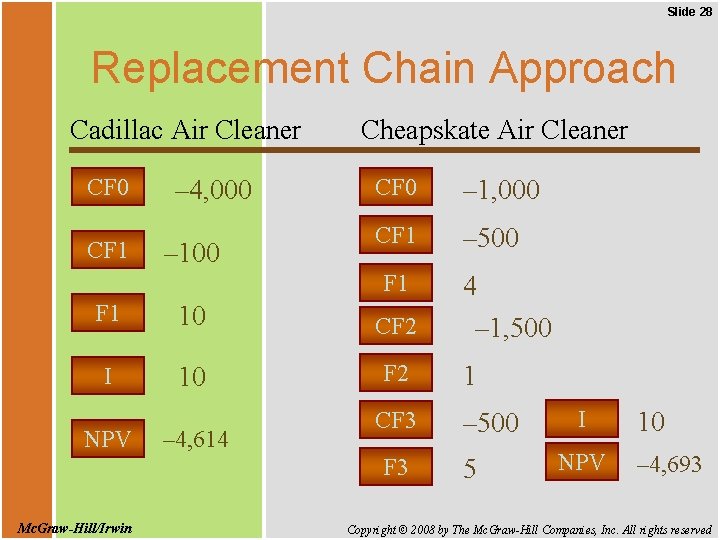 Slide 28

Replacement Chain Approach

Cadillac Air Cleaner

CF0 –4,000

CF1 –100

F1 10

I 10

NPV –4,614

Cheapskate Air Cleaner

CF0 –1,000

CF1 –500

F1 4

CF2 –1,500

F2 1

CF3 –500

F3 5

I 10

NPV –4,693

McGraw-Hill/Irwin

Copyright © 2008 by The McGraw-Hill Companies, Inc. All rights reserved